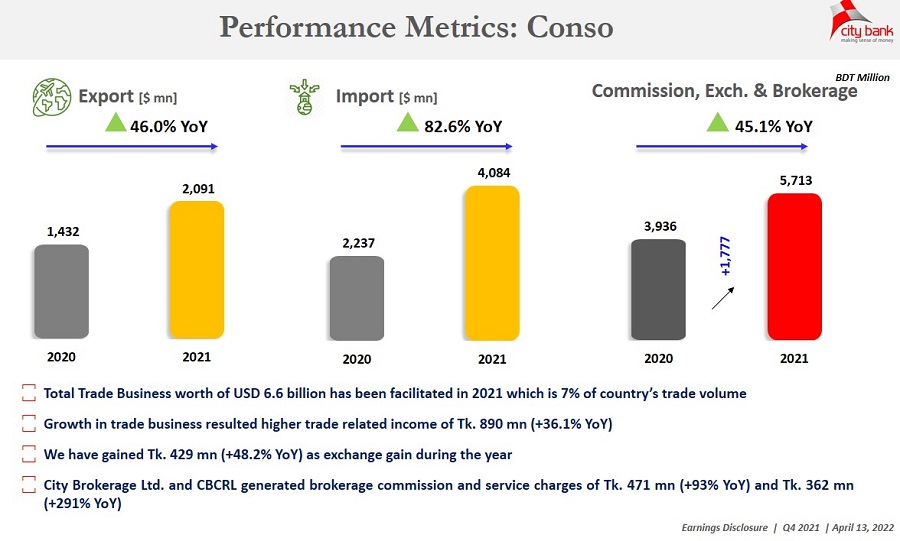 Performance Metrics: Conso

city bank
making sense of money

BDT Million

Export [$ mn]
46.0% YoY

1,432
2,091
2020
2021

Import [$ mn]
82.6% YoY

2,237
4,084
2020
2021

Commission, Exch. & Brokerage
45.1% YoY

3,936
+1,777
5,713
2020
2021

Total Trade Business worth of USD 6.6 billion has been facilitated in 2021 which is 7% of country's trade volume

Growth in trade business resulted higher trade related income of Tk. 890 mn (+36.1% YoY)

We have gained Tk. 429 mn (+48.2% YoY) as exchange gain during the year

City Brokerage Ltd. and CBCRL generated brokerage commission and service charges of Tk. 471 mn (+93% YoY) and Tk. 362 mn (+291% YoY)

Earnings Disclosure | Q4 2021 | April 13, 2022